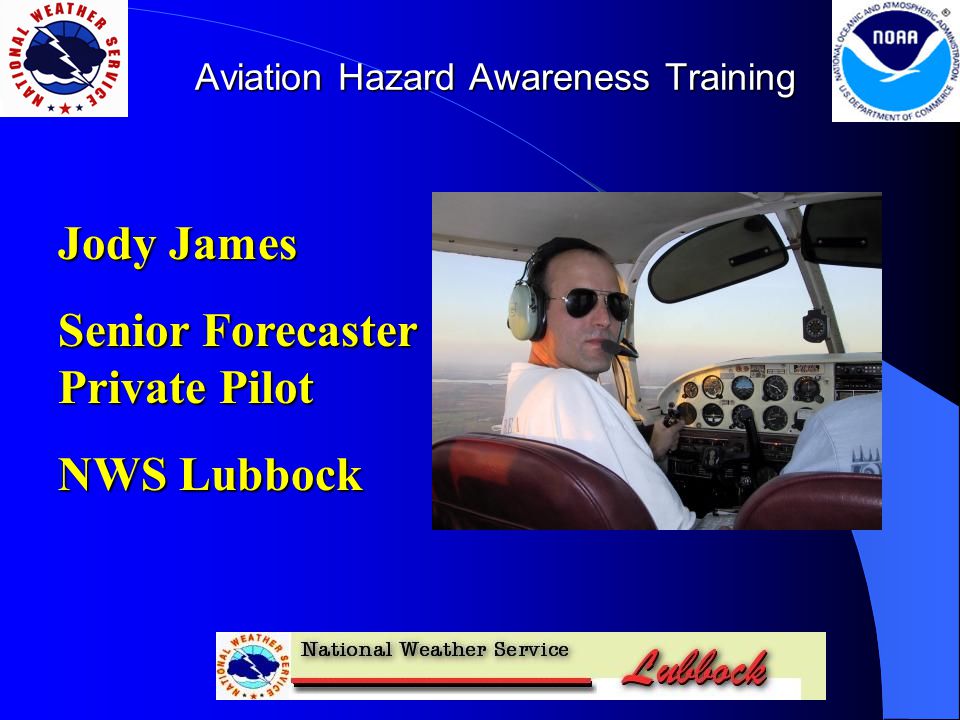 NATIONAL WEATHER SERVICE

Aviation Hazard Awareness Training

NATIONAL OCEANIC AND ATMOSPHERIC ADMINISTRATION
NOAA
U.S. DEPARTMENT OF COMMERCE

Jody James

Senior Forecaster
Private Pilot

NWS Lubbock

NATIONAL WEATHER SERVICE

National Weather Service

Lubbock